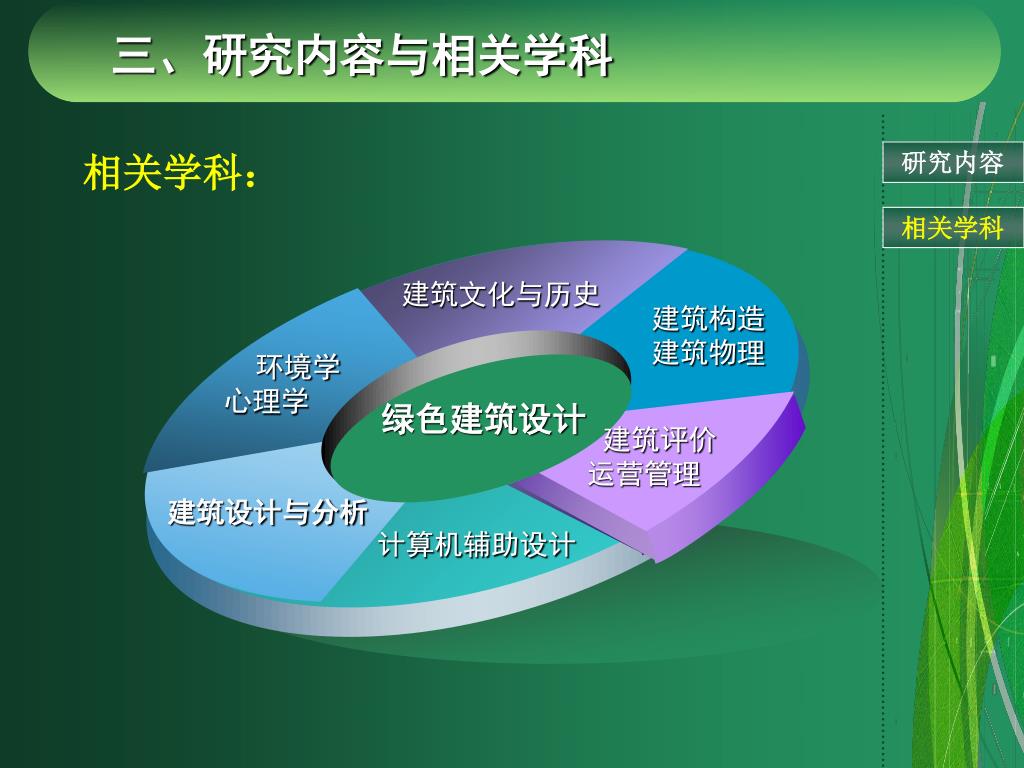 三、研究内容与相关学科

相关学科：

研究内容

相关学科

建筑文化与历史

建筑构造
建筑物理

环境学
心理学

绿色建筑设计

建筑评价
运营管理

建筑设计与分析

计算机辅助设计